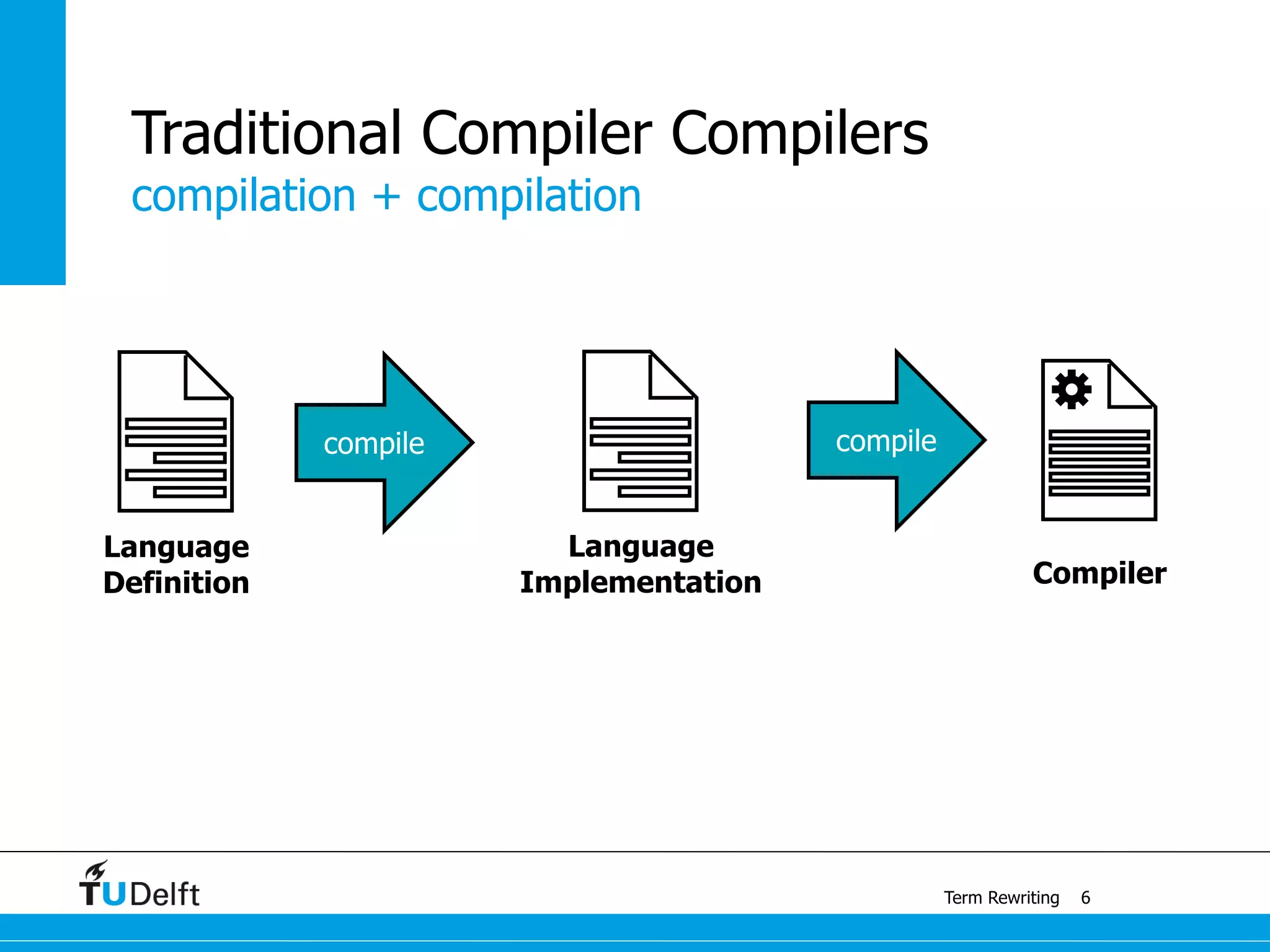 Traditional Compiler Compilers

compilation + compilation

Language Definition

compile

Language Implementation

compile

Compiler

TUDelft

Term Rewriting 6